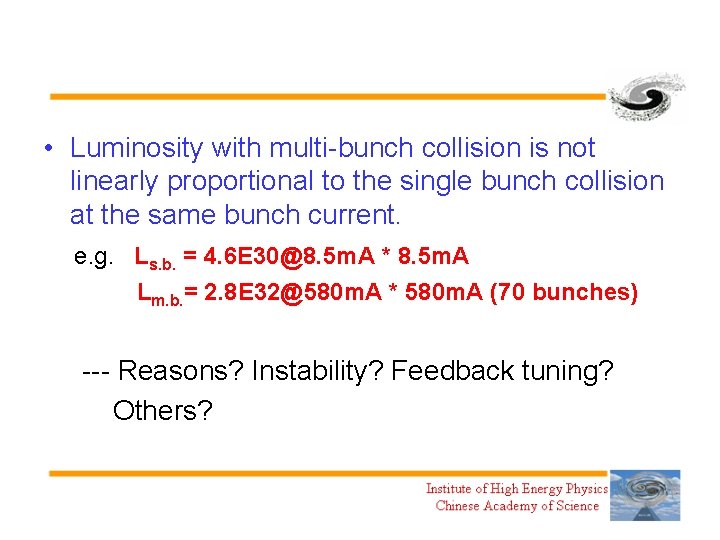 • Luminosity with multi-bunch collision is not linearly proportional to the single bunch collision at the same bunch current.

e.g. $L_{s.b.}$ = 4.6E30@8.5mA * 8.5mA
$L_{m.b.}$= 2.8E32@580mA * 580mA (70 bunches)

--- Reasons? Instability? Feedback tuning? Others?

Institute of High Energy Physics
Chinese Academy of Science